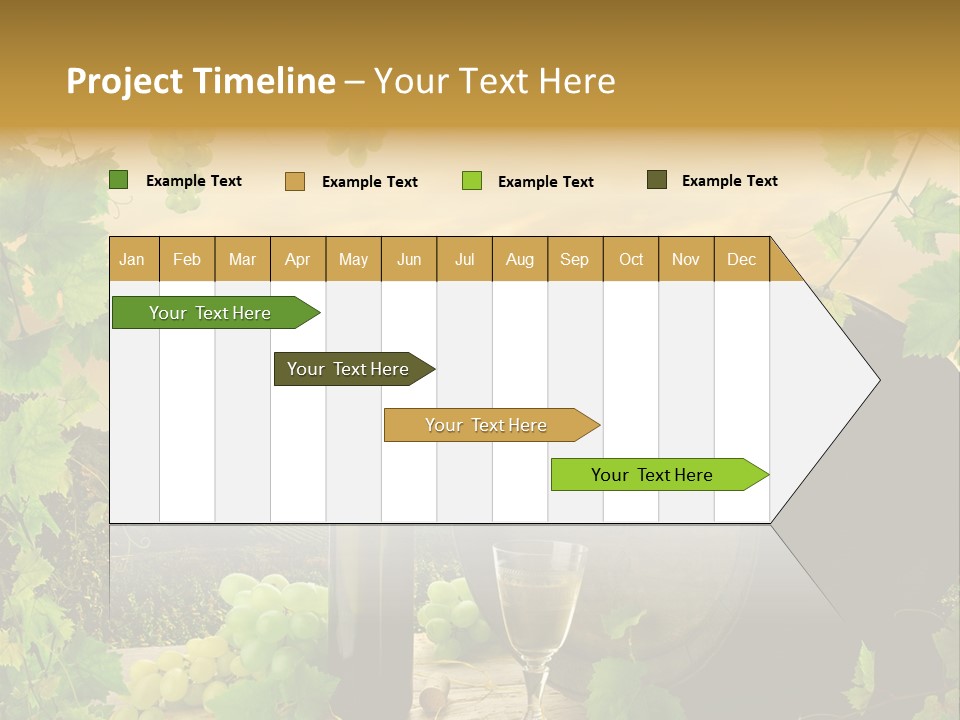 Project Timeline – Your Text Here

Example Text

Example Text

Example Text

Example Text

| Jan | Feb | Mar | Apr | May | Jun | Jul | Aug | Sep | Oct | Nov | Dec |
|---|---|---|---|---|---|---|---|---|---|---|---|

Your Text Here

Your Text Here

Your Text Here

Your Text Here